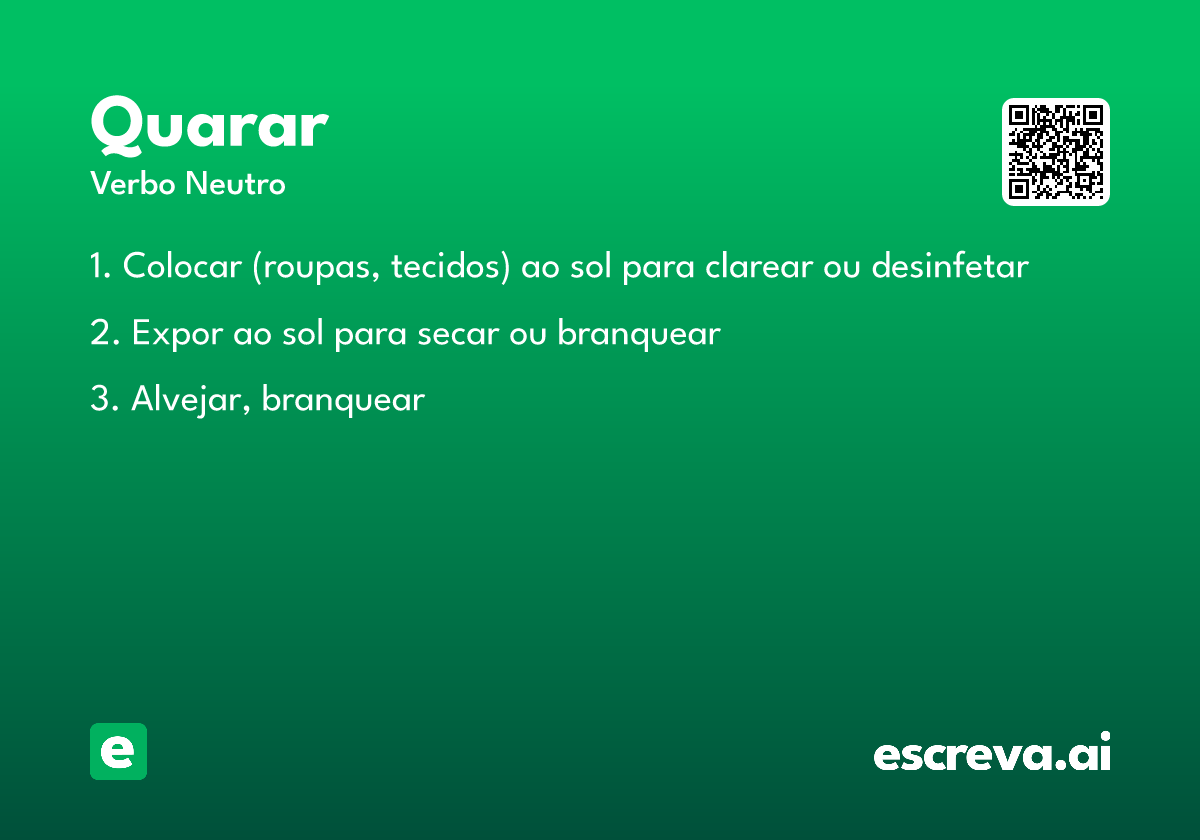 Quarar
Verbo Neutro

1. Colocar (roupas, tecidos) ao sol para clarear ou desinfetar

2. Expor ao sol para secar ou branquear

3. Alvejar, branquear

e

escreva.ai